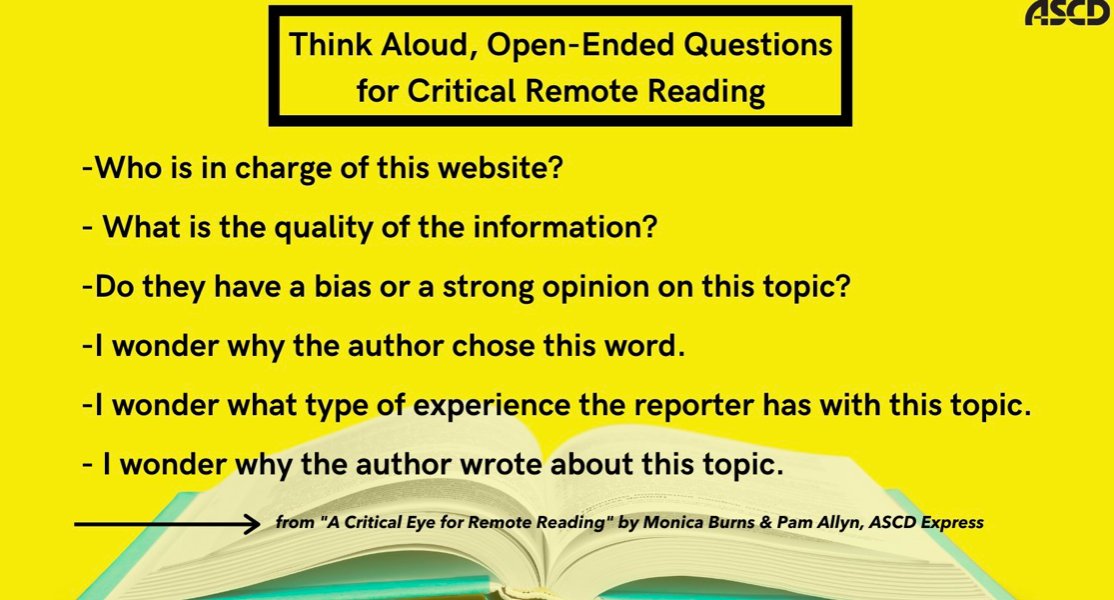 ASCD

Think Aloud, Open-Ended Questions for Critical Remote Reading

-Who is in charge of this website?

- What is the quality of the information?

-Do they have a bias or a strong opinion on this topic?

-I wonder why the author chose this word.

-I wonder what type of experience the reporter has with this topic.

- I wonder why the author wrote about this topic.

from "A Critical Eye for Remote Reading" by Monica Burns & Pam Allyn, ASCD Express